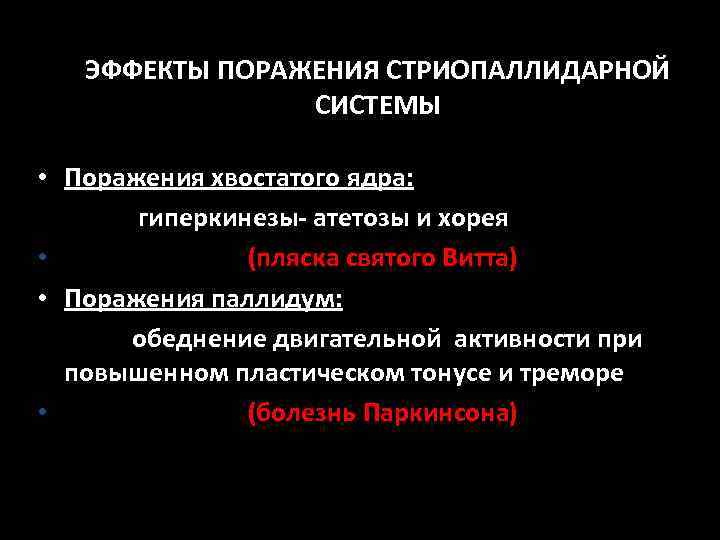 ЭФФЕКТЫ ПОРАЖЕНИЯ СТРИОПАЛЛИДАРНОЙ СИСТЕМЫ

• Поражения хвостатого ядра:
гиперкинезы- атетозы и хорея
• (пляска святого Витта)
• Поражения паллидум:
обеднение двигательной активности при повышенном пластическом тонусе и треморе
• (болезнь Паркинсона)